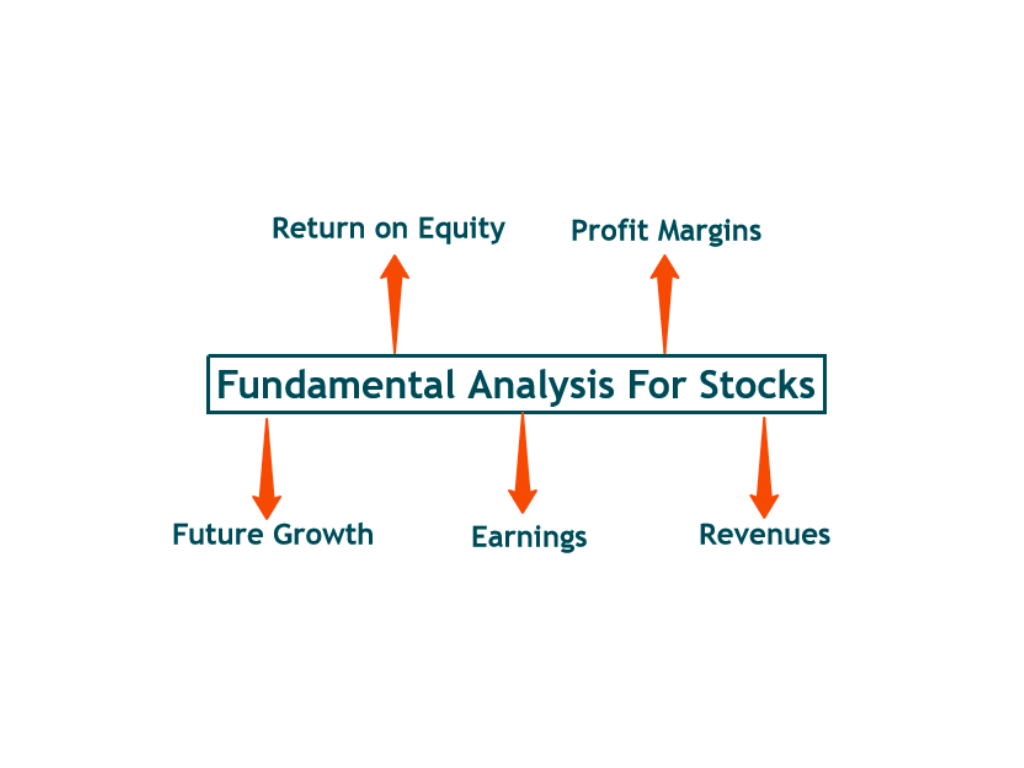 Return on Equity

Profit Margins

Fundamental Analysis For Stocks

Future Growth

Earnings

Revenues